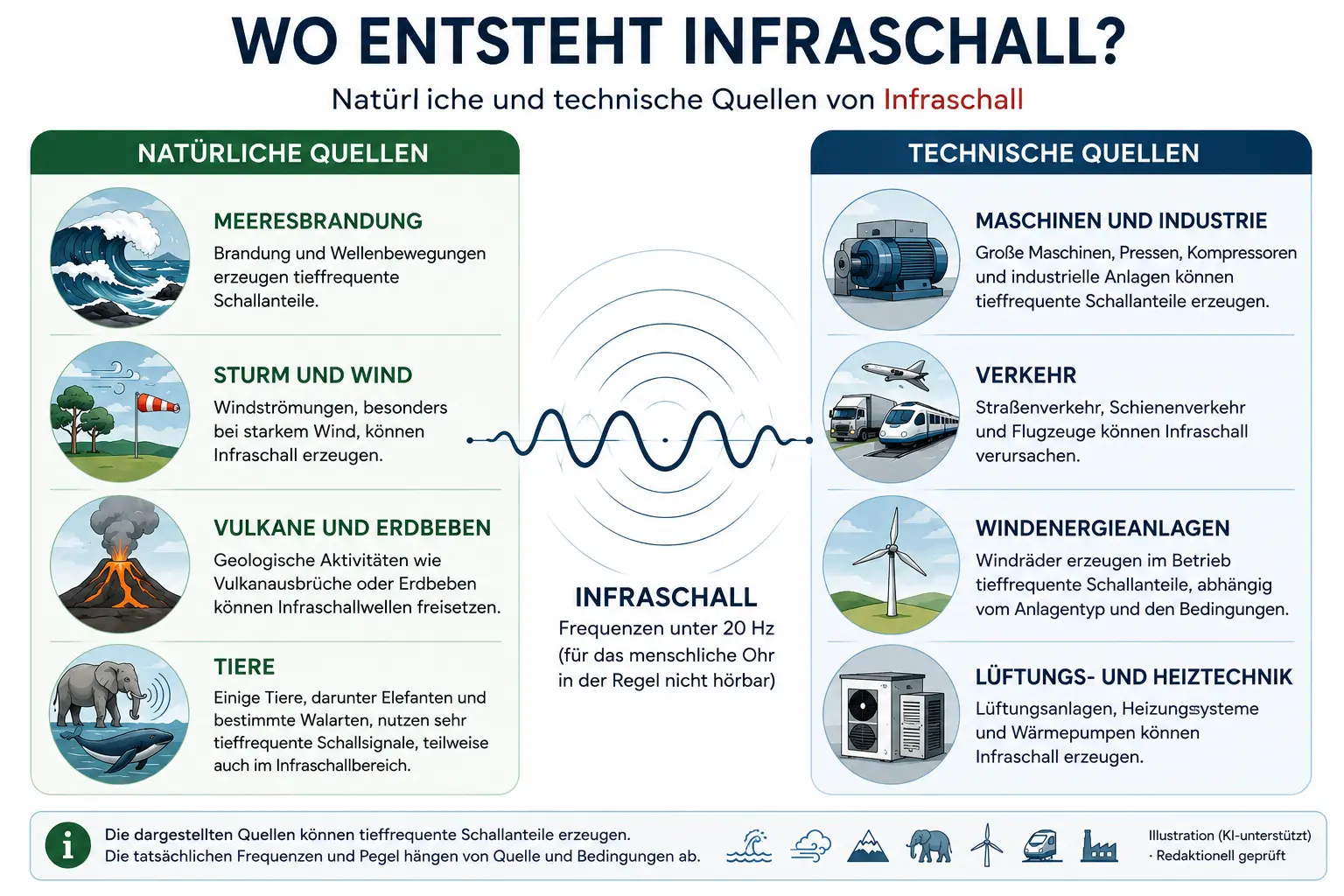 WO ENTSTEHT INFRASCHALL?

Natürl iche und technische Quellen von Infraschall

NATÜRLICHE QUELLEN

MEERESBRANDUNG
Brandung und Wellenbewegungen erzeugen tieffrequente Schallanteile.

STURM UND WIND
Windströmungen, besonders bei starkem Wind, können Infraschall erzeugen.

VULKANE UND ERDBEBEN
Geologische Aktivitäten wie Vulkanausbrüche oder Erdbeben können Infraschallwellen freisetzen.

TIERE
Einige Tiere, darunter Elefanten und bestimmte Walarten, nutzen sehr tieffrequente Schallsignale, teilweise auch im Infraschallbereich.

INFRASCHALL
Frequenzen unter 20 Hz (für das menschliche Ohr in der Regel nicht hörbar)

TECHNISCHE QUELLEN

MASCHINEN UND INDUSTRIE
Große Maschinen, Pressen, Kompressoren und industrielle Anlagen können tieffrequente Schallanteile erzeugen.

VERKEHR
Straßenverkehr, Schienenverkehr und Flugzeuge können Infraschall verursachen.

WINDENERGIEANLAGEN
Windräder erzeugen im Betrieb tieffrequente Schallanteile, abhängig vom Anlagentyp und den Bedingungen.

LÜFTUNGS- UND HEIZTECHNIK
Lüftungsanlagen, Heizungssysteme und Wärmepumpen können Infraschall erzeugen.

i
Die dargestellten Quellen können tieffrequente Schallanteile erzeugen.
Die tatsächlichen Frequenzen und Pegel hängen von Quelle und Bedingungen ab.

Illustration (KI-unterstützt)
· Redaktionell geprüft